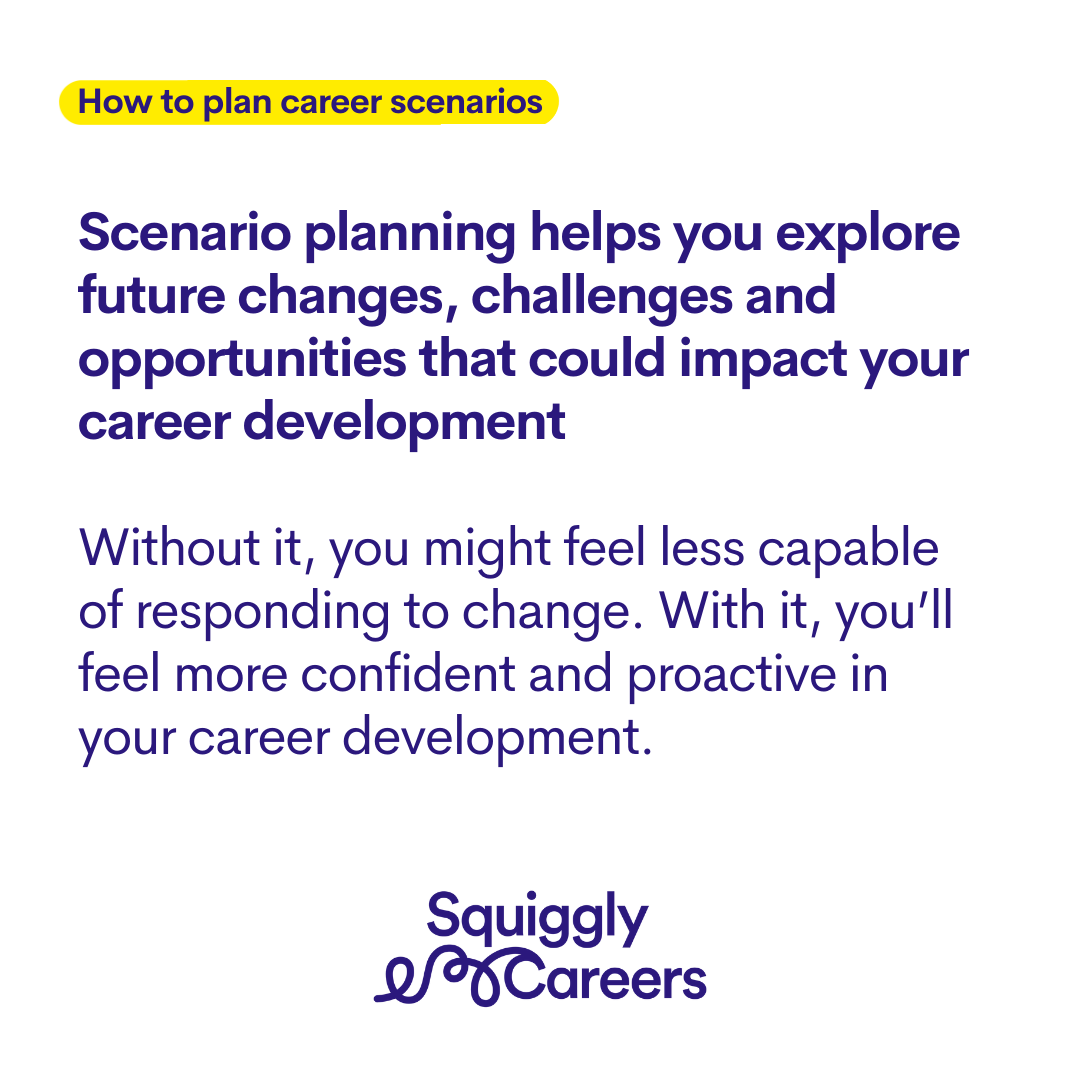 How to plan career scenarios

Scenario planning helps you explore future changes, challenges and opportunities that could impact your career development

Without it, you might feel less capable of responding to change. With it, you'll feel more confident and proactive in your career development.

Squiggly Careers